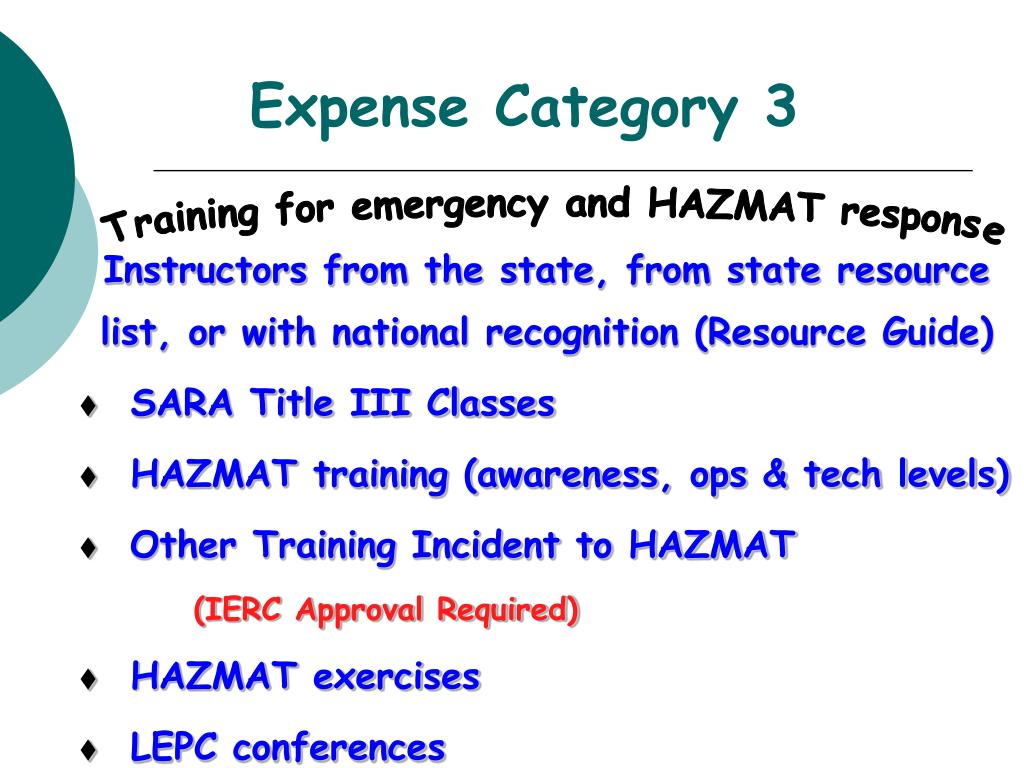 Expense Category 3

Training for emergency and HAZMAT response

Instructors from the state, from state resource list, or with national recognition (Resource Guide)

♦ SARA Title III Classes

♦ HAZMAT training (awareness, ops & tech levels)

♦ Other Training Incident to HAZMAT

(IERC Approval Required)

♦ HAZMAT exercises

♦ LEPC conferences